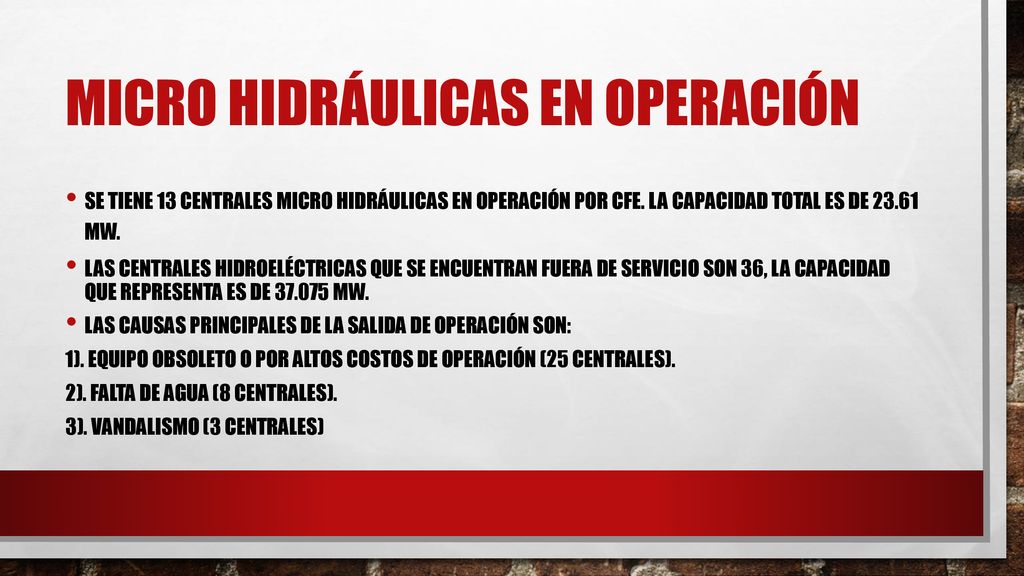 MICRO HIDRÁULICAS EN OPERACIÓN

• SE TIENE 13 CENTRALES MICRO HIDRÁULICAS EN OPERACIÓN POR CFE. LA CAPACIDAD TOTAL ES DE 23.61 MW.

• LAS CENTRALES HIDROELÉCTRICAS QUE SE ENCUENTRAN FUERA DE SERVICIO SON 36, LA CAPACIDAD QUE REPRESENTA ES DE 37.075 MW.

• LAS CAUSAS PRINCIPALES DE LA SALIDA DE OPERACIÓN SON:

1). EQUIPO OBSOLETO O POR ALTOS COSTOS DE OPERACIÓN (25 CENTRALES).

2). FALTA DE AGUA (8 CENTRALES).

3). VANDALISMO (3 CENTRALES)